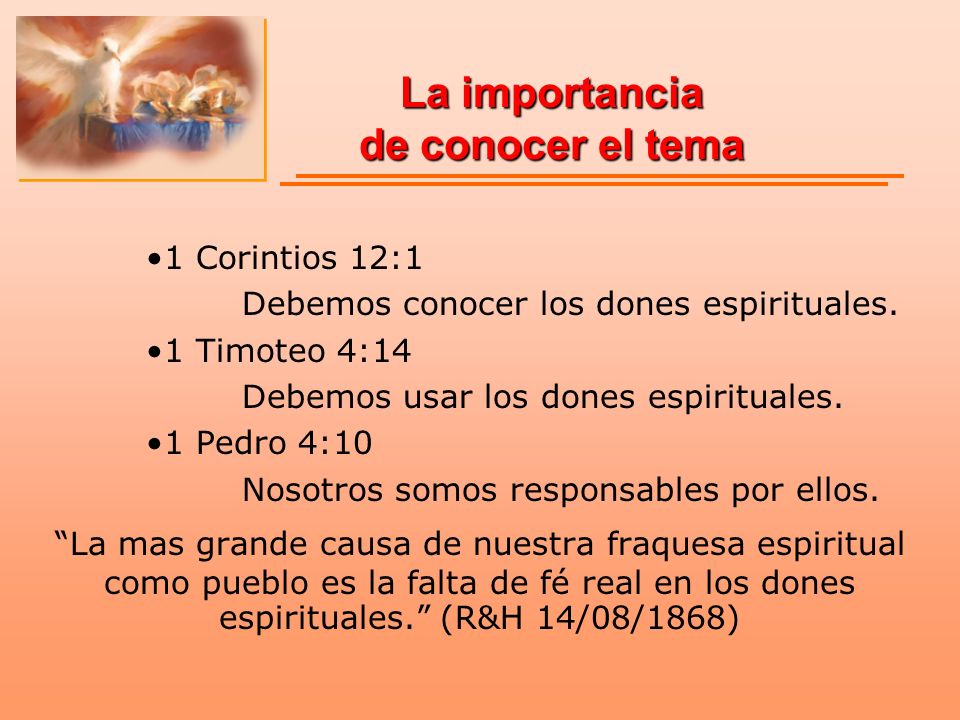 La importancia
de conocer el tema

•1 Corintios 12:1
Debemos conocer los dones espirituales.
•1 Timoteo 4:14
Debemos usar los dones espirituales.
•1 Pedro 4:10
Nosotros somos responsables por ellos.

“La mas grande causa de nuestra fraquesa espiritual como pueblo es la falta de fé real en los dones espirituales.” (R&H 14/08/1868)